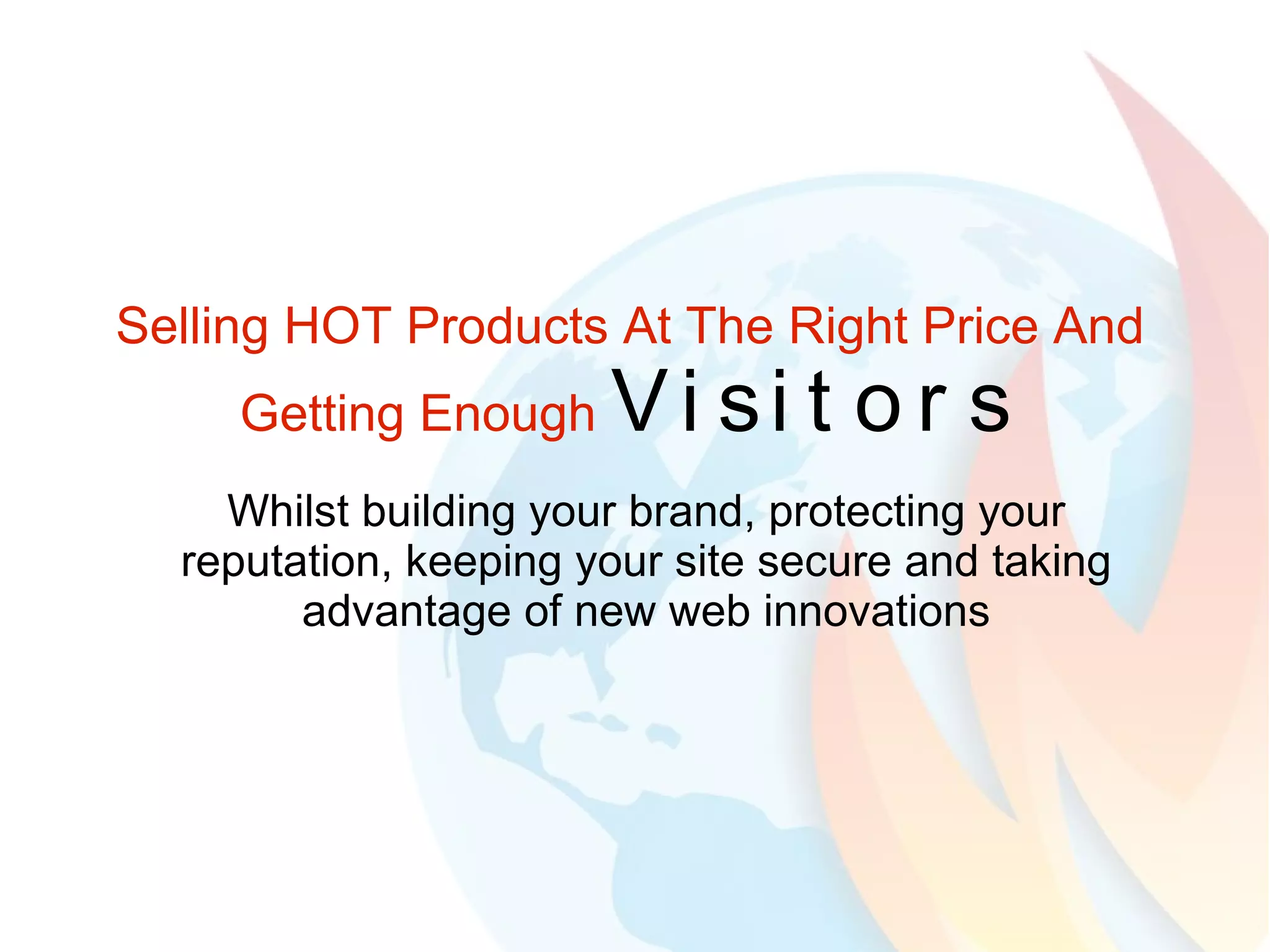 Selling HOT Products At The Right Price And Getting Enough Visitors

Whilst building your brand, protecting your reputation, keeping your site secure and taking advantage of new web innovations